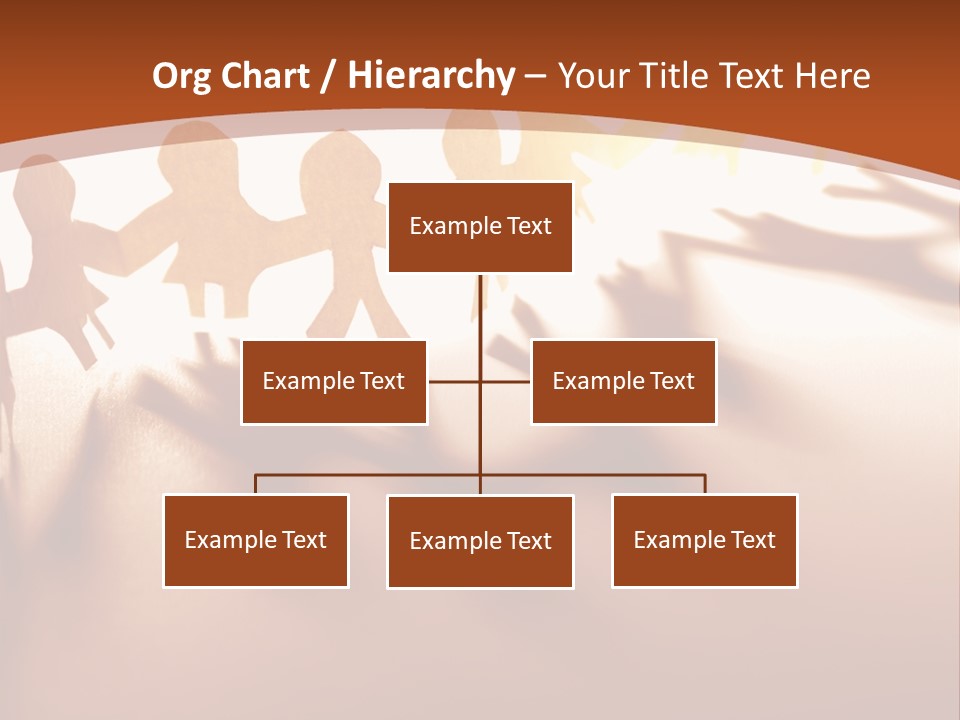 Org Chart / Hierarchy – Your Title Text Here

Example Text

Example Text

Example Text

Example Text

Example Text

Example Text